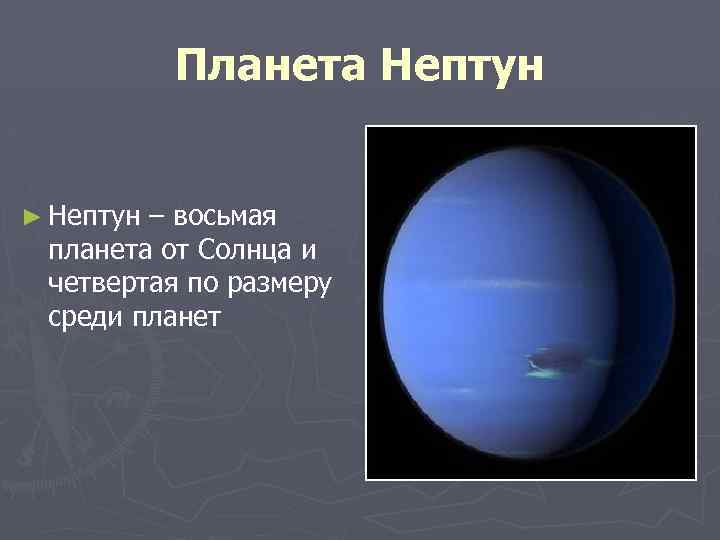 Планета Нептун

► Нептун – восьмая планета от Солнца и четвертая по размеру среди планет